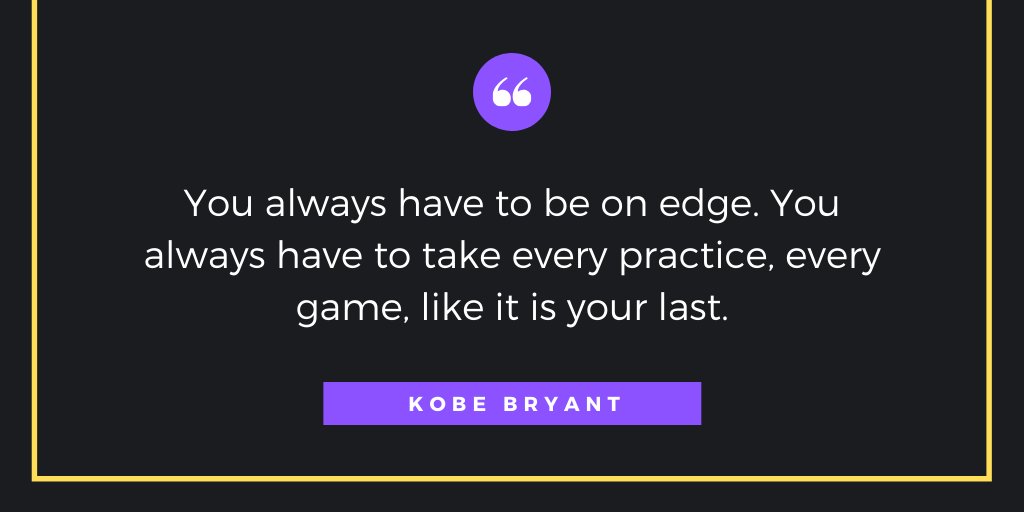 “

You always have to be on edge. You always have to take every practice, every game, like it is your last.

KOBE BRYANT